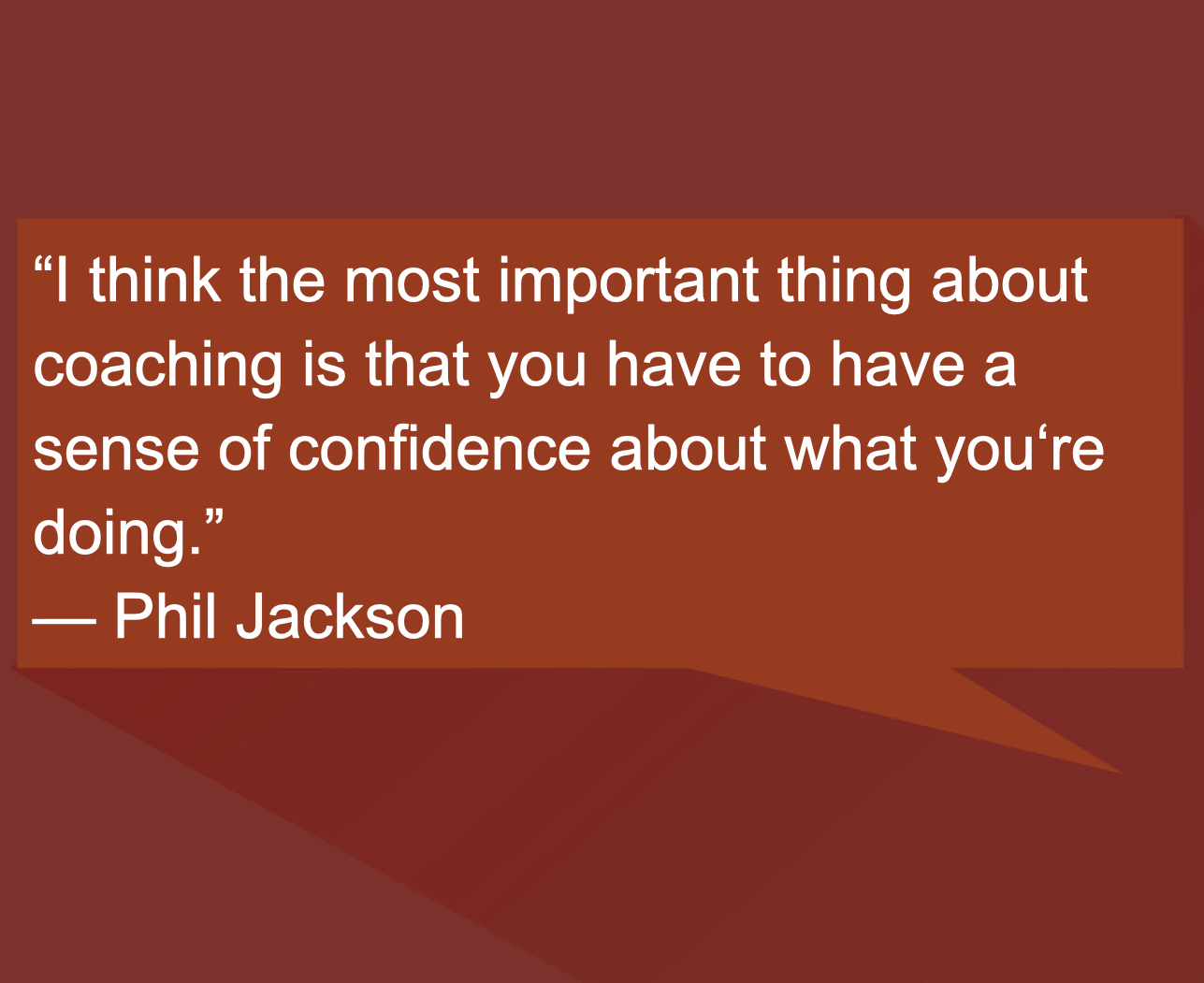 “I think the most important thing about coaching is that you have to have a sense of confidence about what you‘re doing.”
— Phil Jackson